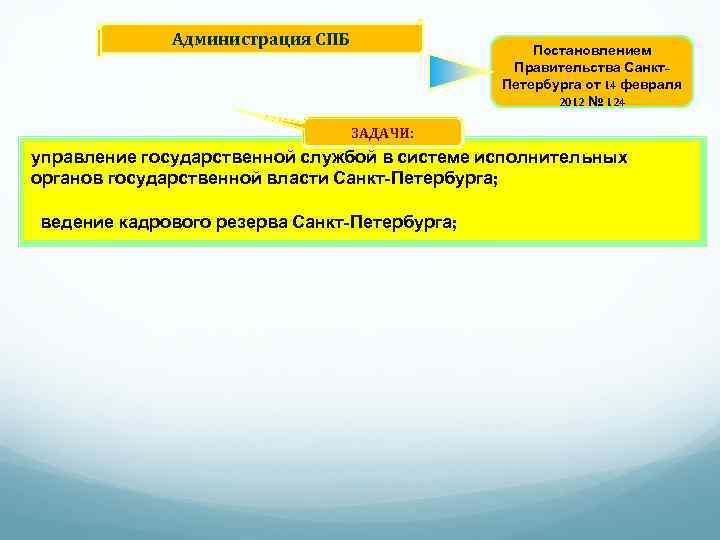 Администрация СПБ

Постановлением Правительства Санкт-Петербурга от 14 февраля 2012 № 124

ЗАДАЧИ:

управление государственной службой в системе исполнительных органов государственной власти Санкт-Петербурга;

ведение кадрового резерва Санкт-Петербурга;